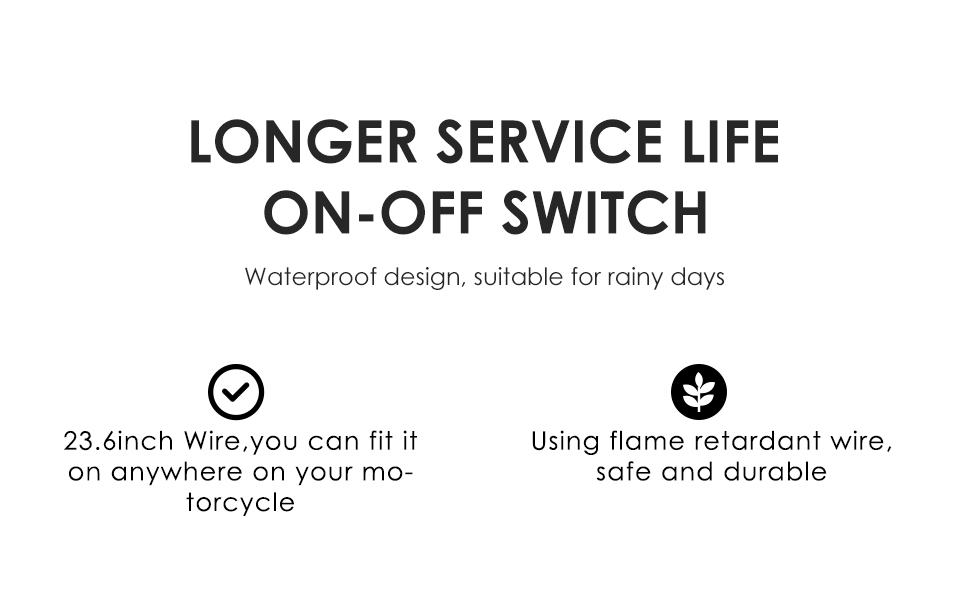 LONGER SERVICE LIFE
ON-OFF SWITCH

Waterproof design, suitable for rainy days

23.6inch Wire,you can fit it on anywhere on your motorcycle

Using flame retardant wire, safe and durable